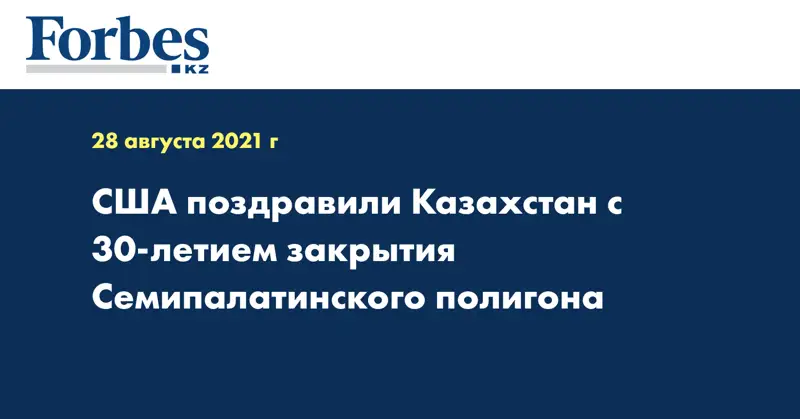 Forbes
KZ

28 августа 2021 г

США поздравили Казахстан с 30-летием закрытия Семипалатинского полигона